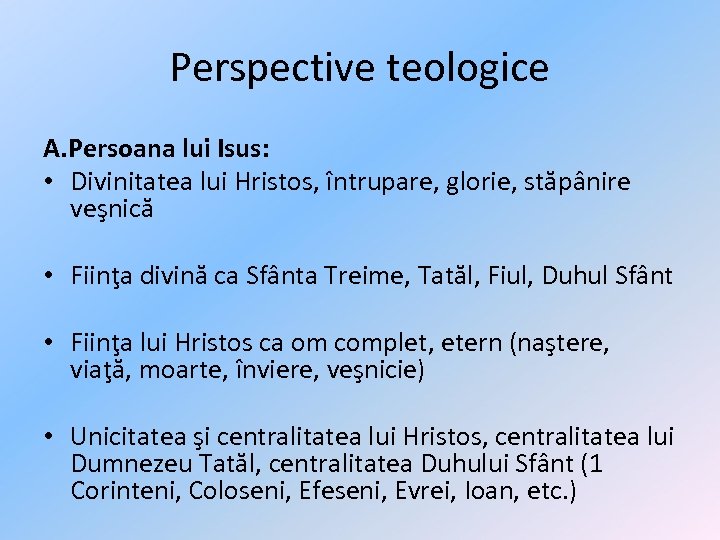 Perspective teologice

A.Persoana lui Isus:

• Divinitatea lui Hristos, întrupare, glorie, stăpânire veşnică

• Fiinţa divină ca Sfânta Treime, Tatăl, Fiul, Duhul Sfânt

• Fiinţa lui Hristos ca om complet, etern (naştere, viaţă, moarte, înviere, veşnicie)

• Unicitatea şi centralitatea lui Hristos, centralitatea lui Dumnezeu Tatăl, centralitatea Duhului Sfânt (1 Corinteni, Coloseni, Efeseni, Evrei, Ioan, etc.)